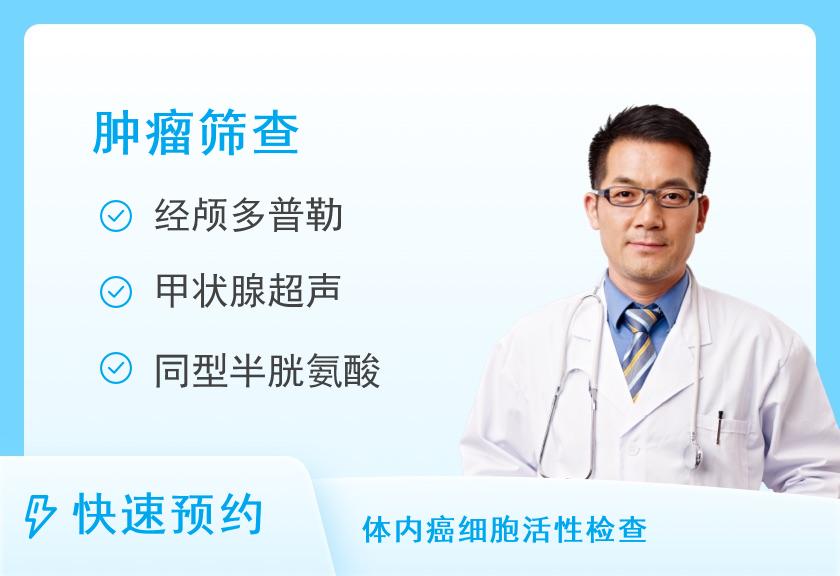 肿瘤筛查

经颅多普勒

甲状腺超声

同型半胱氨酸

快速预约

体内癌细胞活性检查